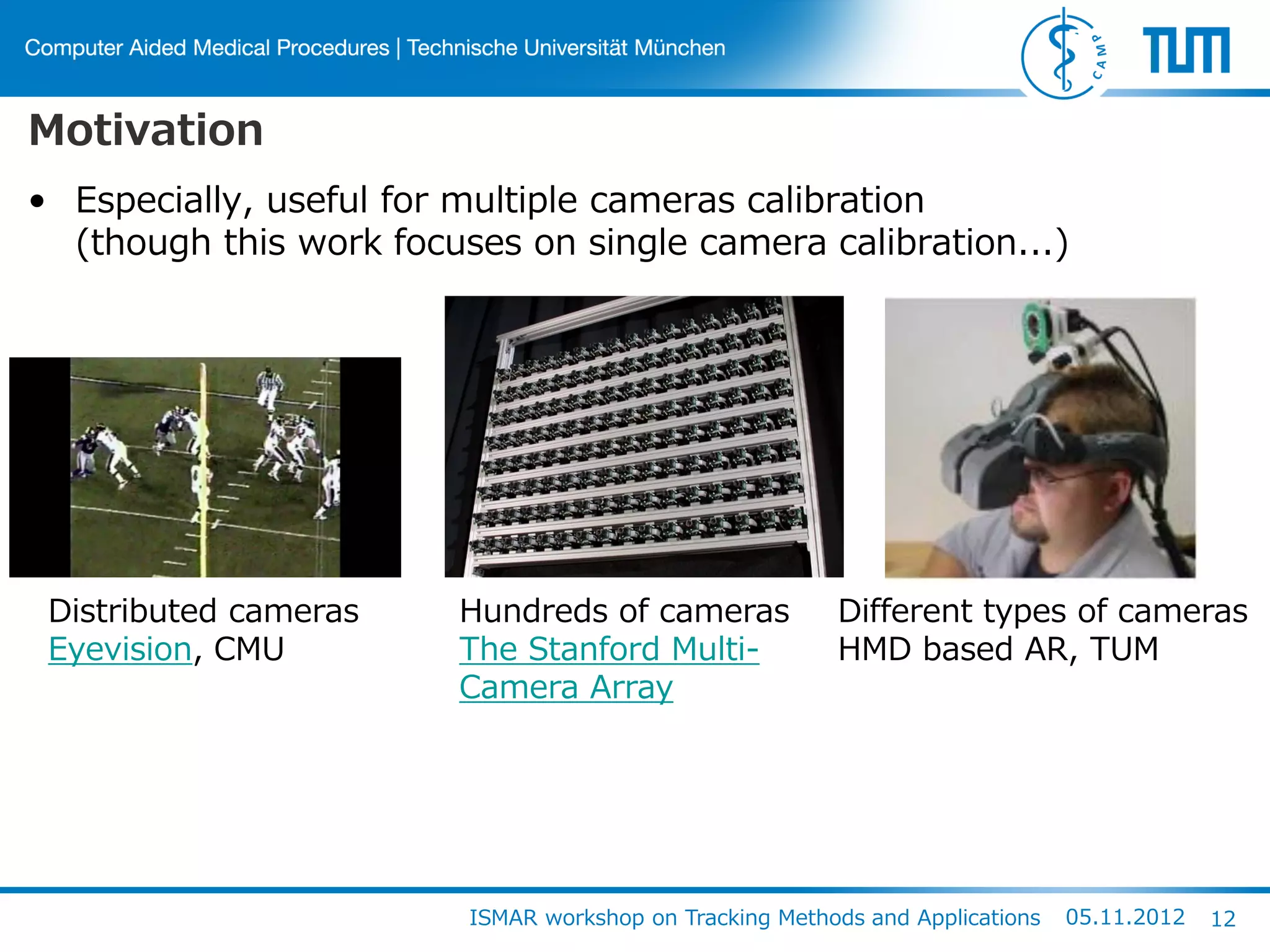 Computer Aided Medical Procedures | Technische Universität München

CAMP

TUM

Motivation

• Especially, useful for multiple cameras calibration (though this work focuses on single camera calibration...)

Distributed cameras
Eyevision, CMU

Hundreds of cameras
The Stanford Multi-Camera Array

Different types of cameras
HMD based AR, TUM

ISMAR workshop on Tracking Methods and Applications 05.11.2012 12